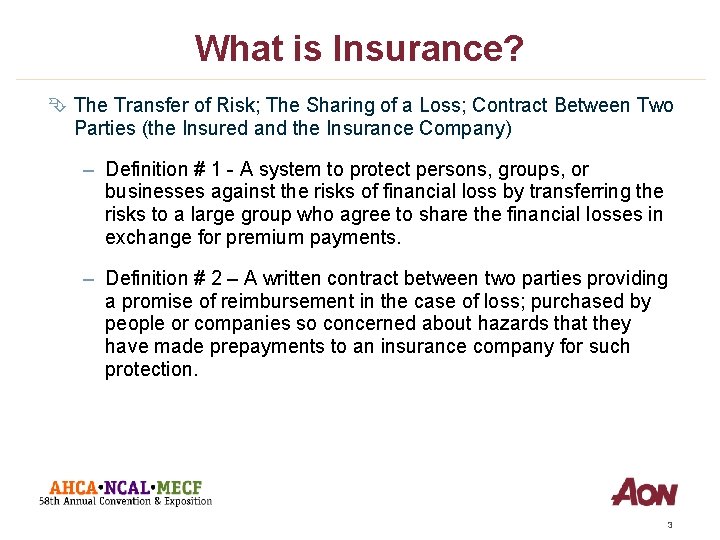 What is Insurance?

The Transfer of Risk; The Sharing of a Loss; Contract Between Two Parties (the Insured and the Insurance Company)

– Definition # 1 - A system to protect persons, groups, or businesses against the risks of financial loss by transferring the risks to a large group who agree to share the financial losses in exchange for premium payments.

– Definition # 2 – A written contract between two parties providing a promise of reimbursement in the case of loss; purchased by people or companies so concerned about hazards that they have made prepayments to an insurance company for such protection.

AHCA•NCAL•MECF
58th Annual Convention & Exposition

AON

3